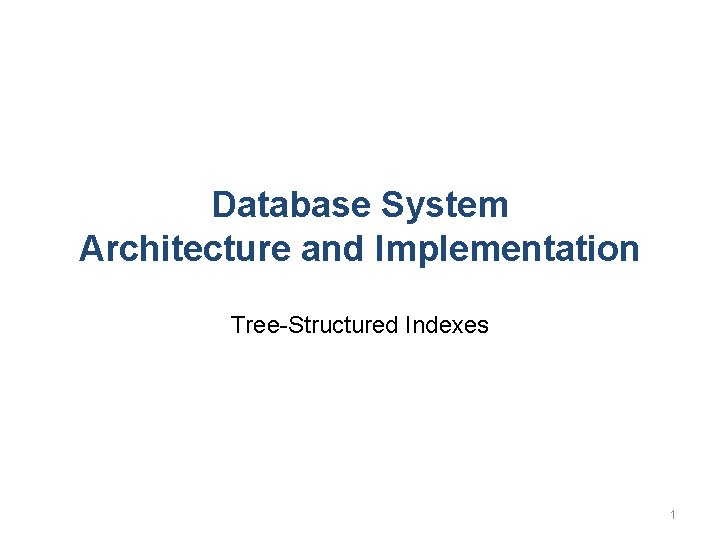 Database System
Architecture and Implementation

Tree-Structured Indexes

1